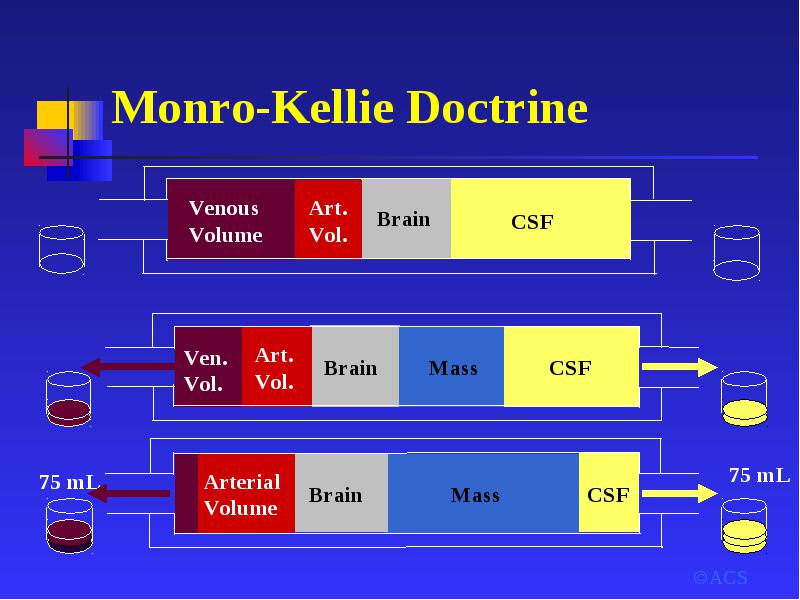 Monro-Kellie Doctrine

Venous Volume
Art. Vol.
Brain
CSF

Ven. Vol.
Art. Vol.
Brain
Mass
CSF

75 mL
Arterial Volume
Brain
Mass
CSF
75 mL

©ACS